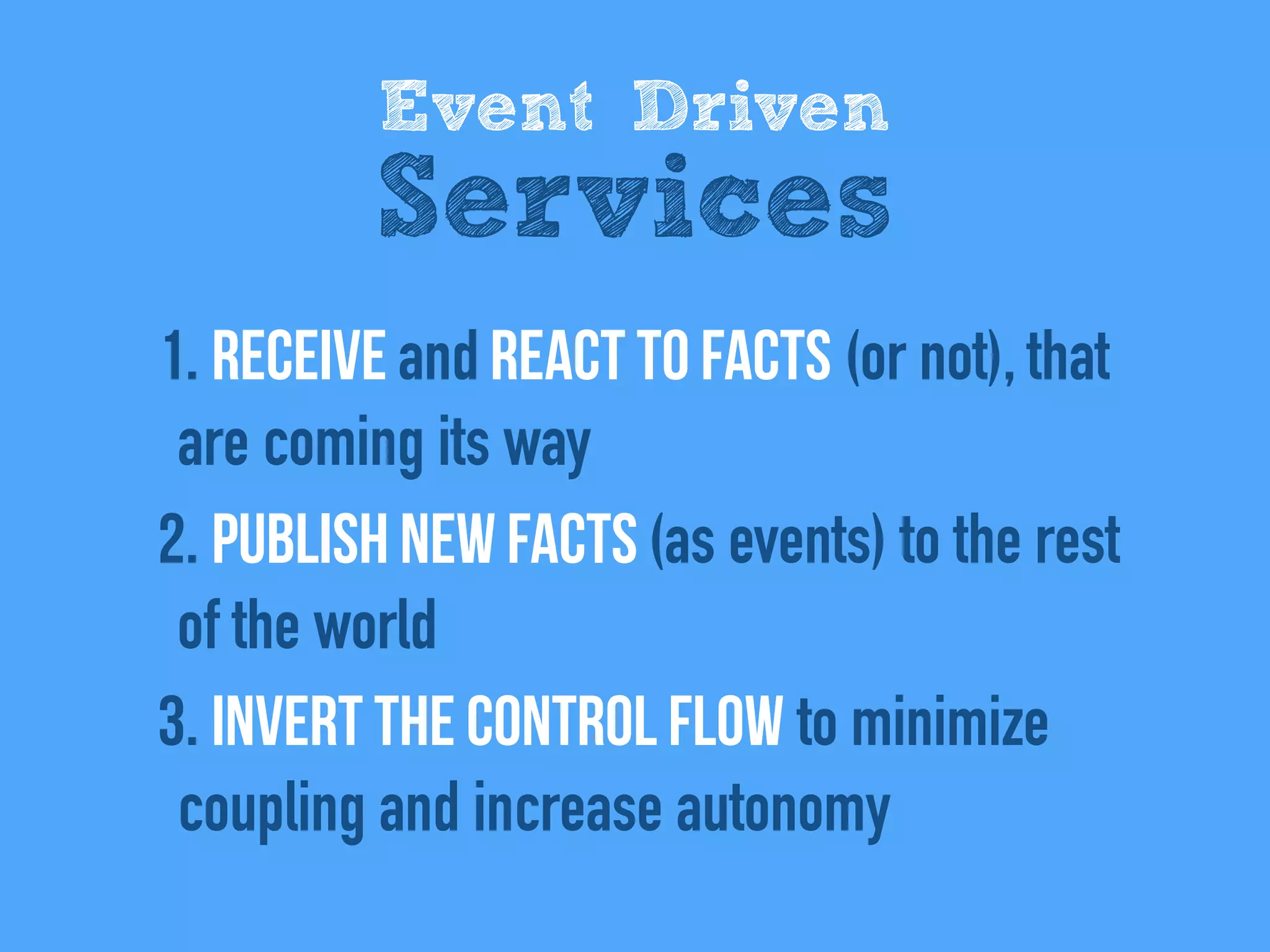 Event Driven
Services

1. RECEIVE and REACT TO FACTS (or not), that are coming its way

2. PUBLISH NEW FACTS (as events) to the rest of the world

3. INVERT THE CONTROL FLOW to minimize coupling and increase autonomy